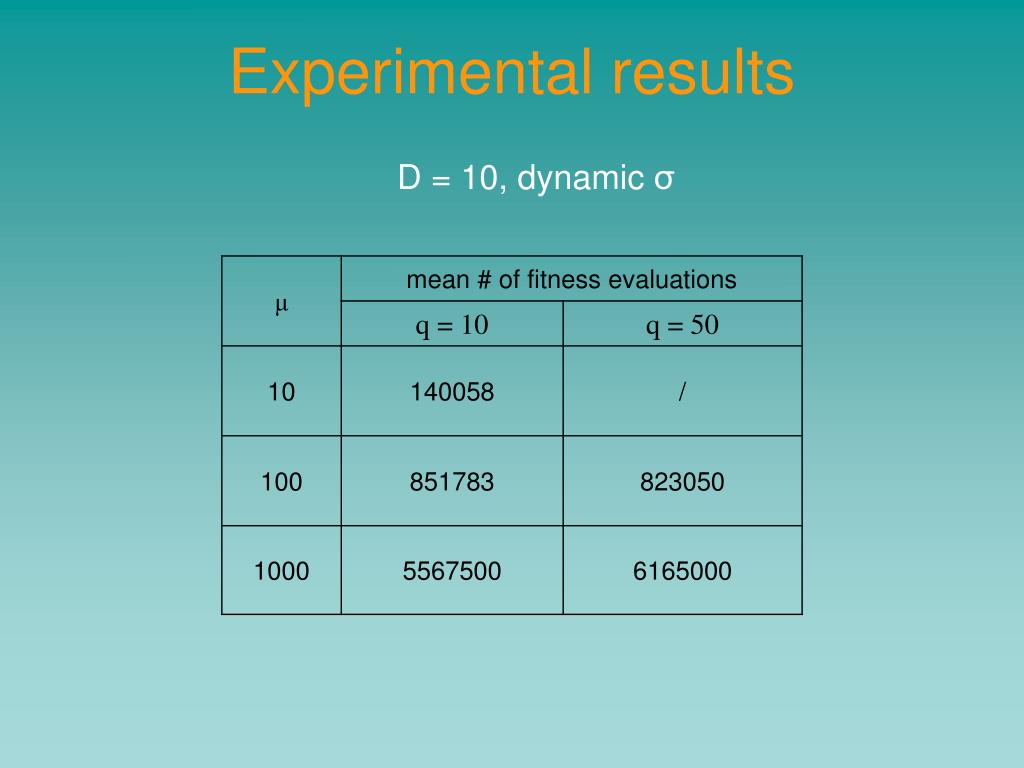 Experimental results

D = 10, dynamic σ

| μ | mean # of fitness evaluations | |
|---|---|---|
| | q = 10 | q = 50 |
| 10 | 140058 | / |
| 100 | 851783 | 823050 |
| 1000 | 5567500 | 6165000 |